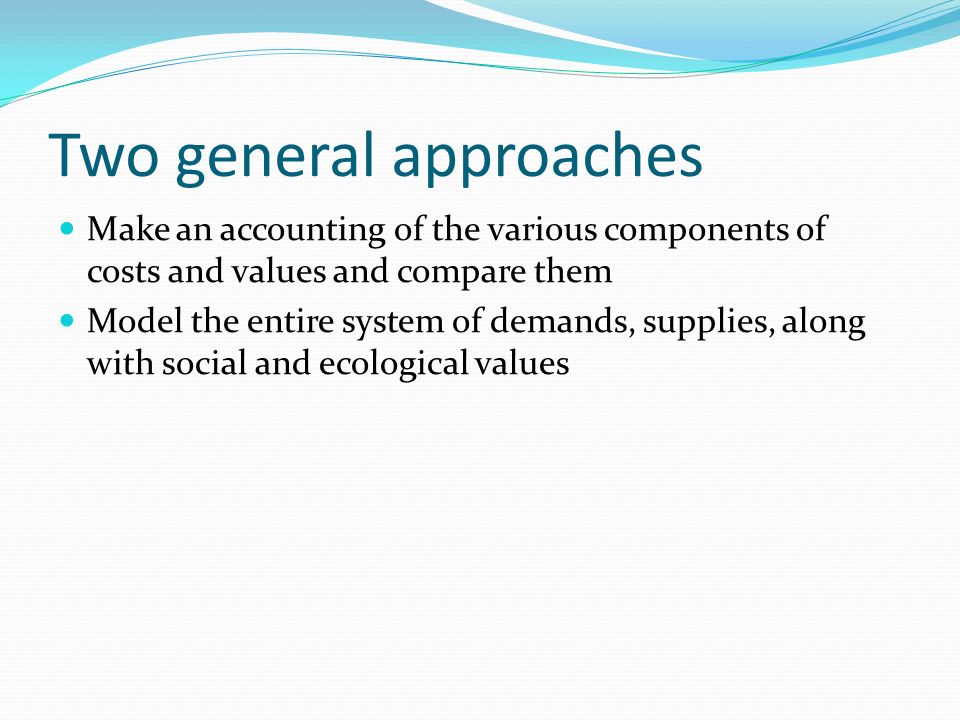 Two general approaches

- Make an accounting of the various components of costs and values and compare them
- Model the entire system of demands, supplies, along with social and ecological values